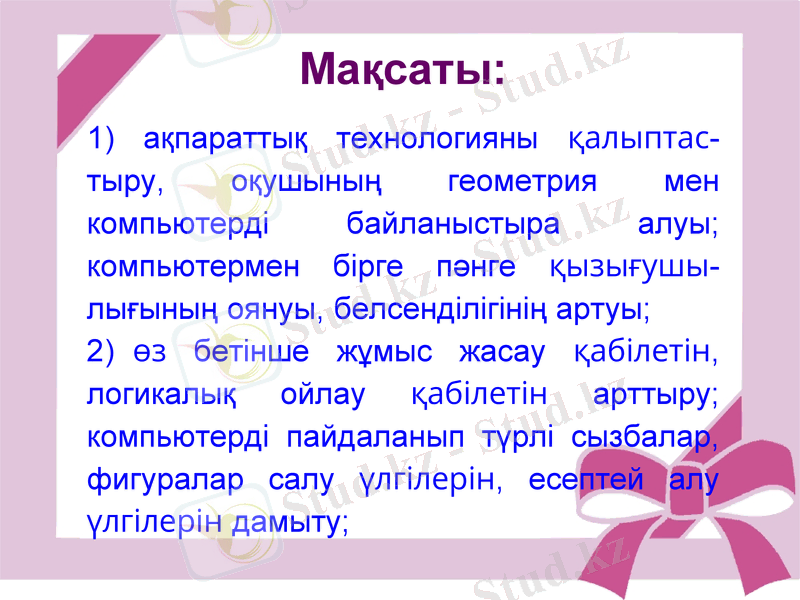 Мақсаты:

1) ақпараттық технологияны қалыптастыру, оқушының геометрия мен компьютерді байланыстыра алуы; компьютермен бірге пәнге қызығушылығының оянуы, белсенділігінің артуы;

2) өз бетінше жұмыс жасау қабілетін, логикалық ойлау қабілетін арттыру; компьютерді пайдаланып түрлі сызбалар, фигуралар салу үлгілерін, есептей алу үлгілерін дамыту;

Stud.kz - Stud.kz